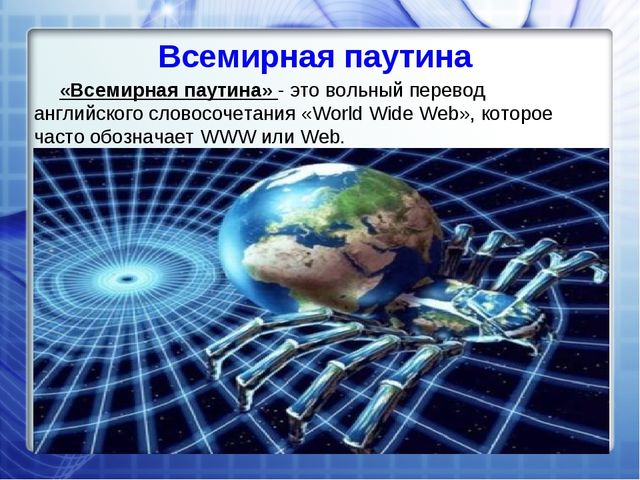 Всемирная паутина

«Всемирная паутина» - это вольный перевод английского словосочетания «World Wide Web», которое часто обозначает WWW или Web.